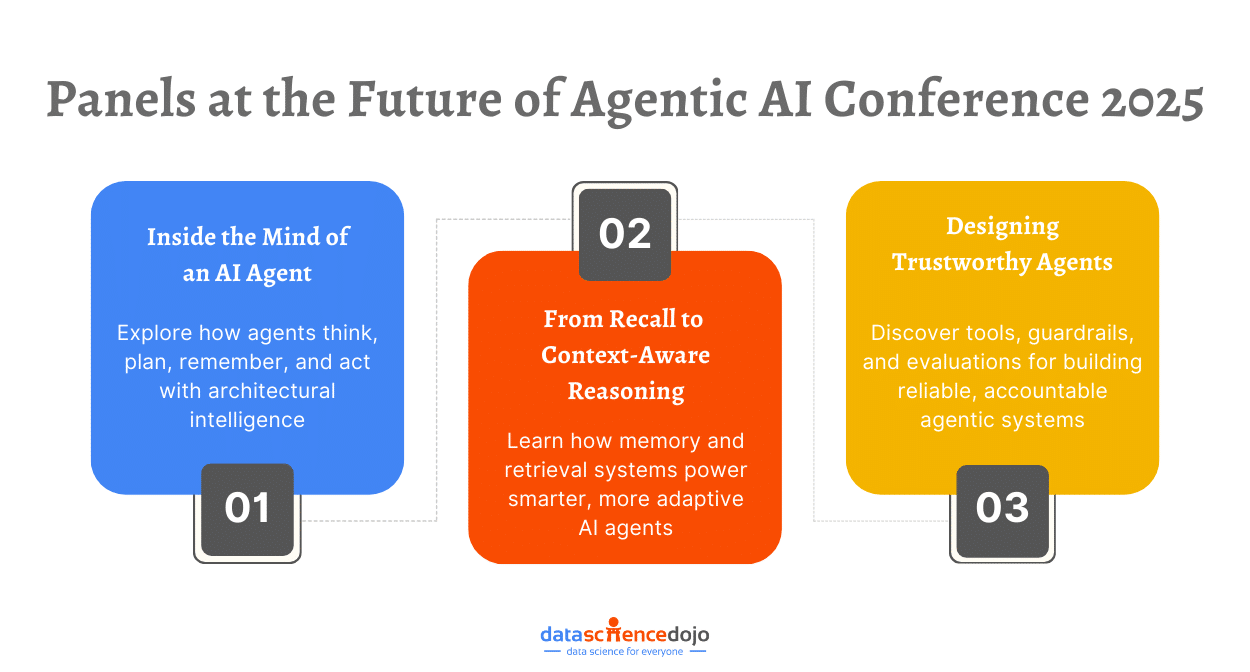 Panels at the Future of Agentic AI Conference 2025

Inside the Mind of an AI Agent

Explore how agents think, plan, remember, and act with architectural intelligence

01

02

From Recall to Context-Aware Reasoning

Learn how memory and retrieval systems power smarter, more adaptive AI agents

Designing Trustworthy Agents

Discover tools, guardrails, and evaluations for building reliable, accountable agentic systems

03

datasciencedojo
data science for everyone